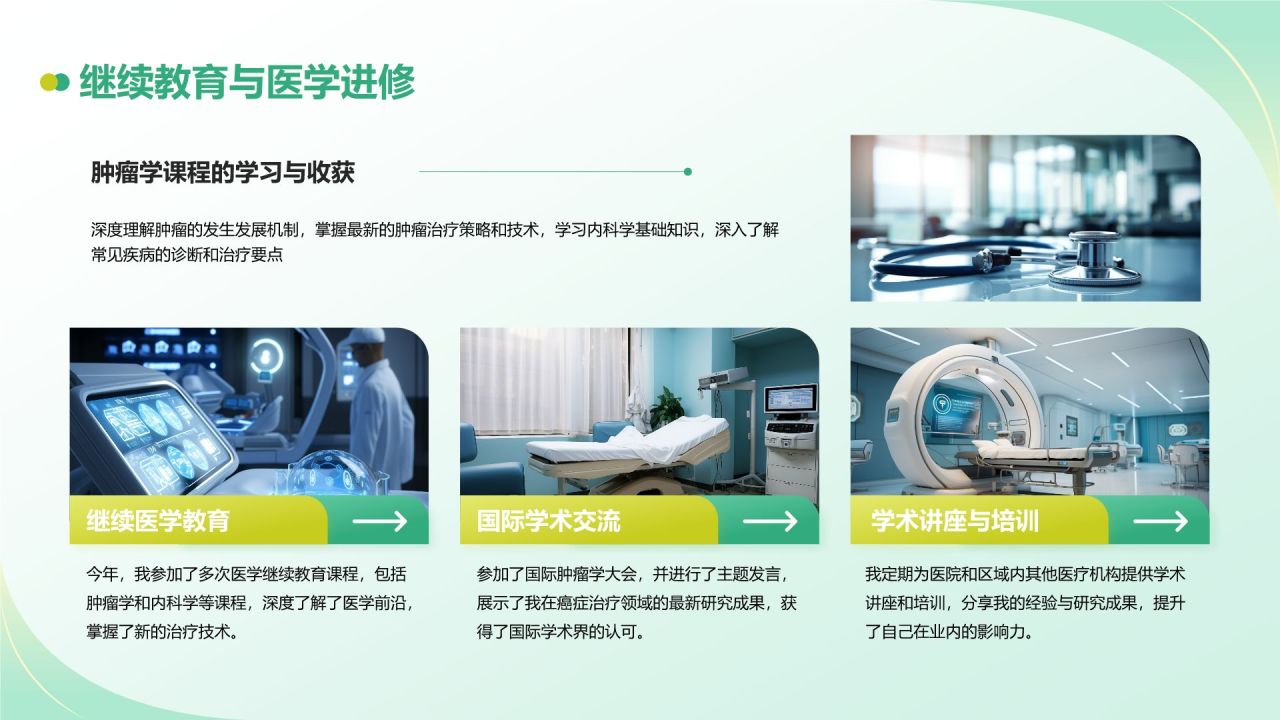 继续教育与医学进修

肿瘤学课程的学习与收获

深度理解肿瘤的发生发展机制，掌握最新的肿瘤治疗策略和技术，学习内科学基础知识，深入了解常见疾病的诊断和治疗要点

继续医学教育

今年，我参加了多次医学继续教育课程，包括肿瘤学和内科学等课程，深度了解了医学前沿，掌握了新的治疗技术。

国际学术交流

参加了国际肿瘤学大会，并进行了主题发言，展示了我在癌症治疗领域的最新研究成果，获得了国际学术界的认可。

学术讲座与培训

我定期为医院和区域内其他医疗机构提供学术讲座和培训，分享我的经验与研究成果，提升了自己在业内的影响力。